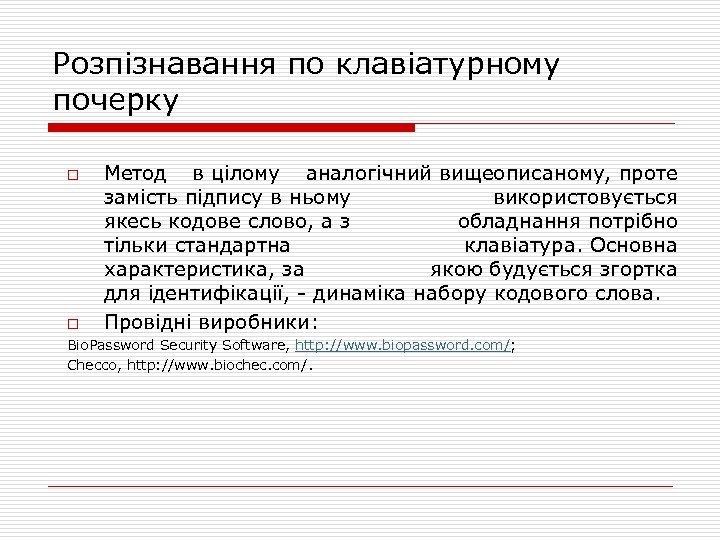 Розпізнавання по клавіатурному почерку

Метод в цілому аналогічний вищеописаному, проте замість підпису в ньому використовується якесь кодове слово, а з обладнання потрібно тільки стандартна клавіатура. Основна характеристика, за якою будується згортка для ідентифікації, - динаміка набору кодового слова.

Провідні виробники:

BioPassword Security Software, http://www.biopassword.com/;

Checco, http://www.biochec.com/.